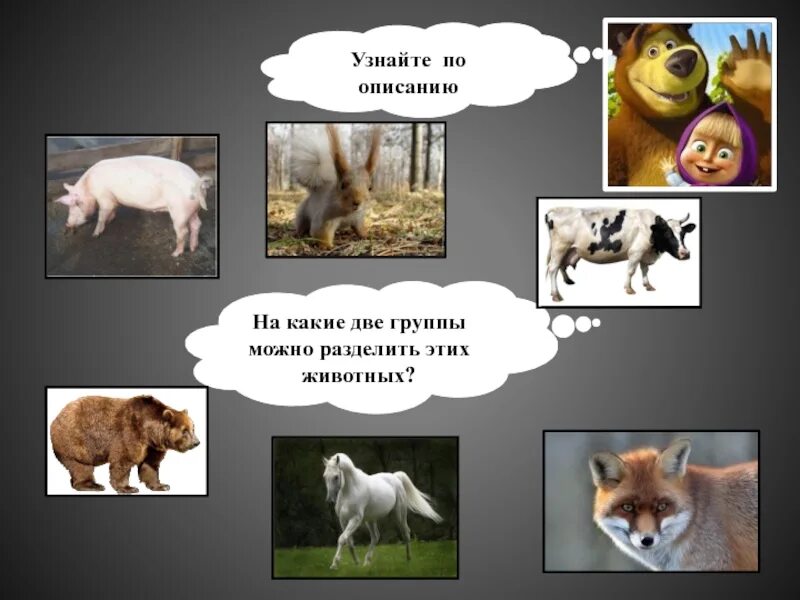 Узнайте по описанию

На какие две группы можно разделить этих животных?